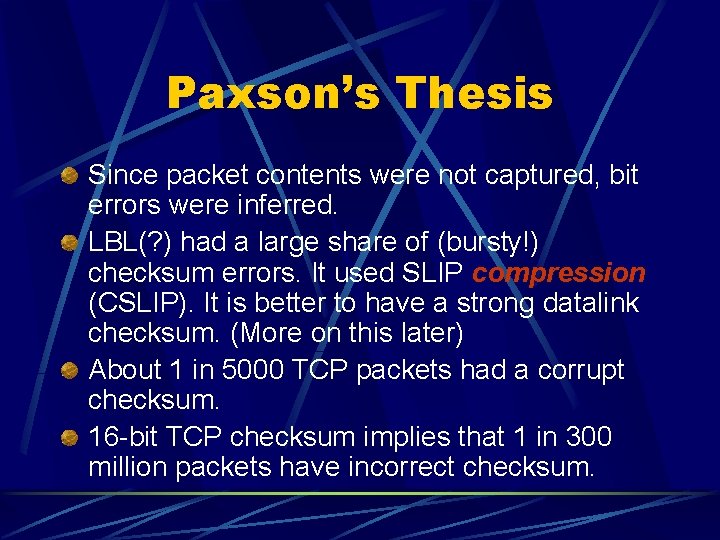 Paxson's Thesis

Since packet contents were not captured, bit errors were inferred.

LBL(?) had a large share of (bursty!) checksum errors. It used SLIP compression (CSLIP). It is better to have a strong datalink checksum. (More on this later)

About 1 in 5000 TCP packets had a corrupt checksum.

16-bit TCP checksum implies that 1 in 300 million packets have incorrect checksum.